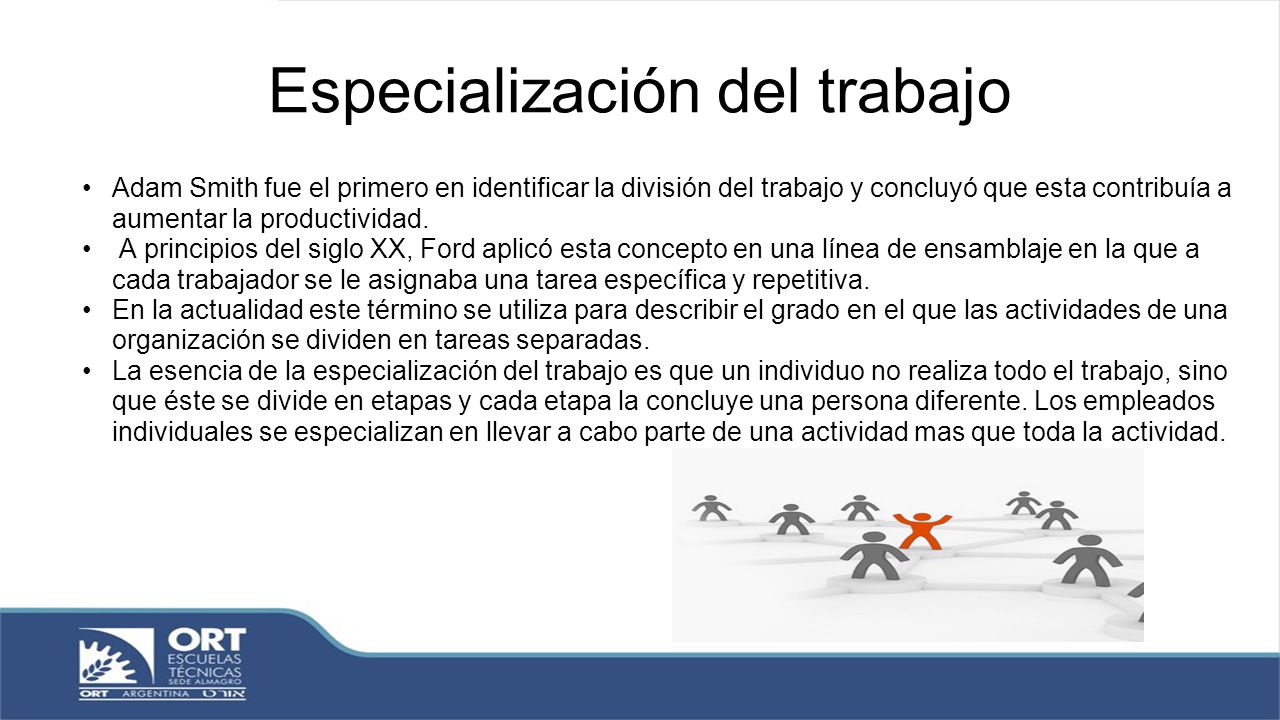 Especialización del trabajo

• Adam Smith fue el primero en identificar la división del trabajo y concluyó que esta contribuía a aumentar la productividad.
• A principios del siglo XX, Ford aplicó esta concepto en una línea de ensamblaje en la que a cada trabajador se le asignaba una tarea específica y repetitiva.
• En la actualidad este término se utiliza para describir el grado en el que las actividades de una organización se dividen en tareas separadas.
• La esencia de la especialización del trabajo es que un individuo no realiza todo el trabajo, sino que éste se divide en etapas y cada etapa la concluye una persona diferente. Los empleados individuales se especializan en llevar a cabo parte de una actividad mas que toda la actividad.

ORT
ESCUELAS TÉCNICAS
SEDE ALMAGRO
ORT ARGENTINA אורט